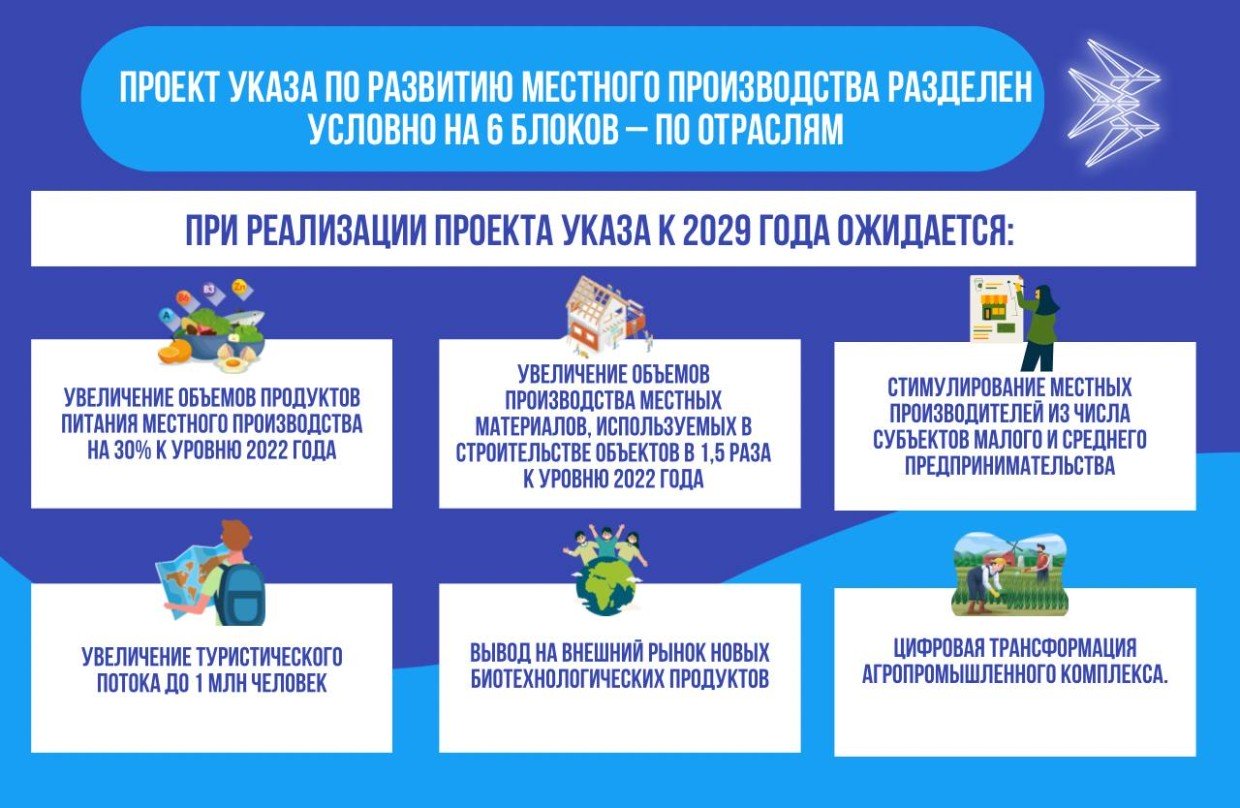 ПРОЕКТ УКАЗА ПО РАЗВИТИЮ МЕСТНОГО ПРОИЗВОДСТВА РАЗДЕЛЕН УСЛОВНО НА 6 БЛОКОВ — ПО ОТРАСЛЯМ

ПРИ РЕАЛИЗАЦИИ ПРОЕКТА УКАЗА К 2029 ГОДА ОЖИДАЕТСЯ:

УВЕЛИЧЕНИЕ ОБЪЕМОВ ПРОДУКТОВ ПИТАНИЯ МЕСТНОГО ПРОИЗВОДСТВА НА 30% К УРОВНЮ 2022 ГОДА

УВЕЛИЧЕНИЕ ОБЪЕМОВ ПРОИЗВОДСТВА МЕСТНЫХ МАТЕРИАЛОВ, ИСПОЛЬЗУЕМЫХ В СТРОИТЕЛЬСТВЕ ОБЪЕКТОВ В 1,5 РАЗА К УРОВНЮ 2022 ГОДА

СТИМУЛИРОВАНИЕ МЕСТНЫХ ПРОИЗВОДИТЕЛЕЙ ИЗ ЧИСЛА СУБЪЕКТОВ МАЛОГО И СРЕДНЕГО ПРЕДПРИНИМАТЕЛЬСТВА

УВЕЛИЧЕНИЕ ТУРИСТИЧЕСКОГО ПОТОКА ДО 1 МЛН ЧЕЛОВЕК

ВЫВОД НА ВНЕШНИЙ РЫНОК НОВЫХ БИОТЕХНОЛОГИЧЕСКИХ ПРОДУКТОВ

ЦИФРОВАЯ ТРАНСФОРМАЦИЯ АГРОПРОМЫШЛЕННОГО КОМПЛЕКСА.